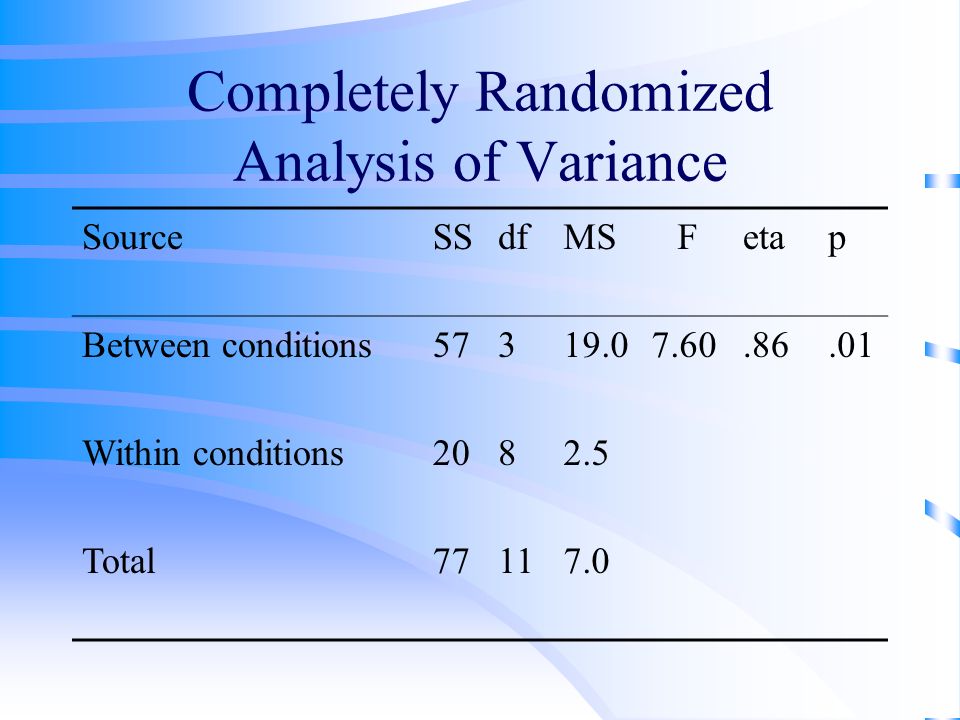 Completely Randomized Analysis of Variance

| Source | SS | df | MS | F | eta | p |
|---|---|---|---|---|---|---|
| Between conditions | 57 | 3 | 19.0 | 7.60 | .86 | .01 |
| Within conditions | 20 | 8 | 2.5 | | | |
| Total | 77 | 11 | 7.0 | | | |